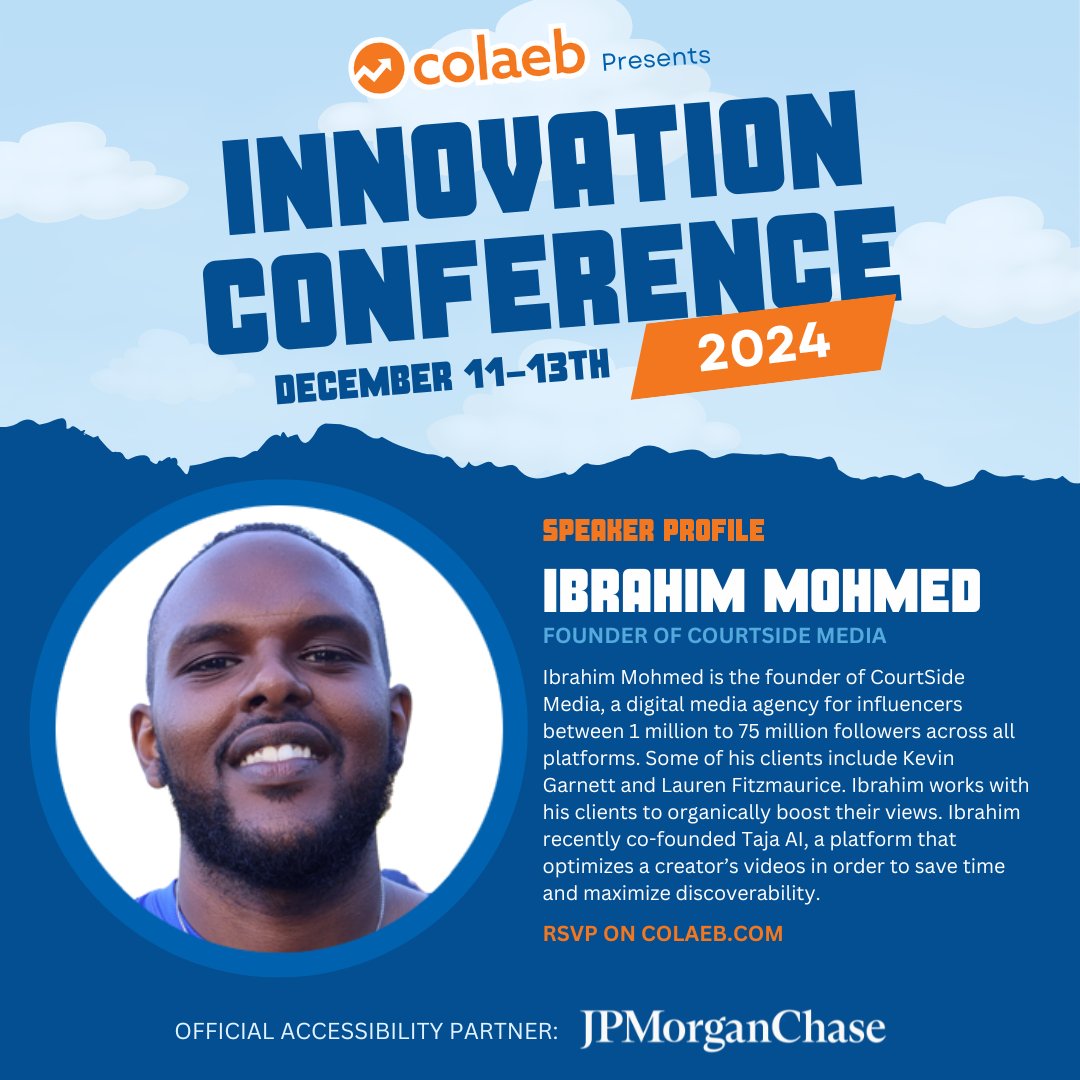 colaeb Presents

INNOVATION CONFERENCE

2024

DECEMBER 11-13TH

SPEAKER PROFILE

IBRAHIM MOHMED

FOUNDER OF COURTSIDE MEDIA

Ibrahim Mohmed is the founder of CourtSide Media, a digital media agency for influencers between 1 million to 75 million followers across all platforms. Some of his clients include Kevin Garnett and Lauren Fitzmaurice. Ibrahim works with his clients to organically boost their views. Ibrahim recently co-founded Taja AI, a platform that optimizes a creator's videos in order to save time and maximize discoverability.

RSVP ON COLAEB.COM

OFFICIAL ACCESSIBILITY PARTNER: JPMorganChase